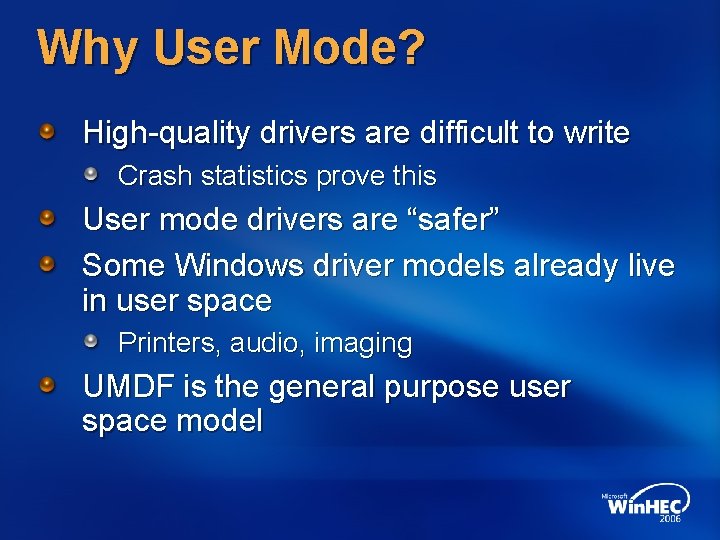 Why User Mode?

High-quality drivers are difficult to write

Crash statistics prove this

User mode drivers are “safer”

Some Windows driver models already live in user space

Printers, audio, imaging

UMDF is the general purpose user space model

Microsoft WinHEC 2006